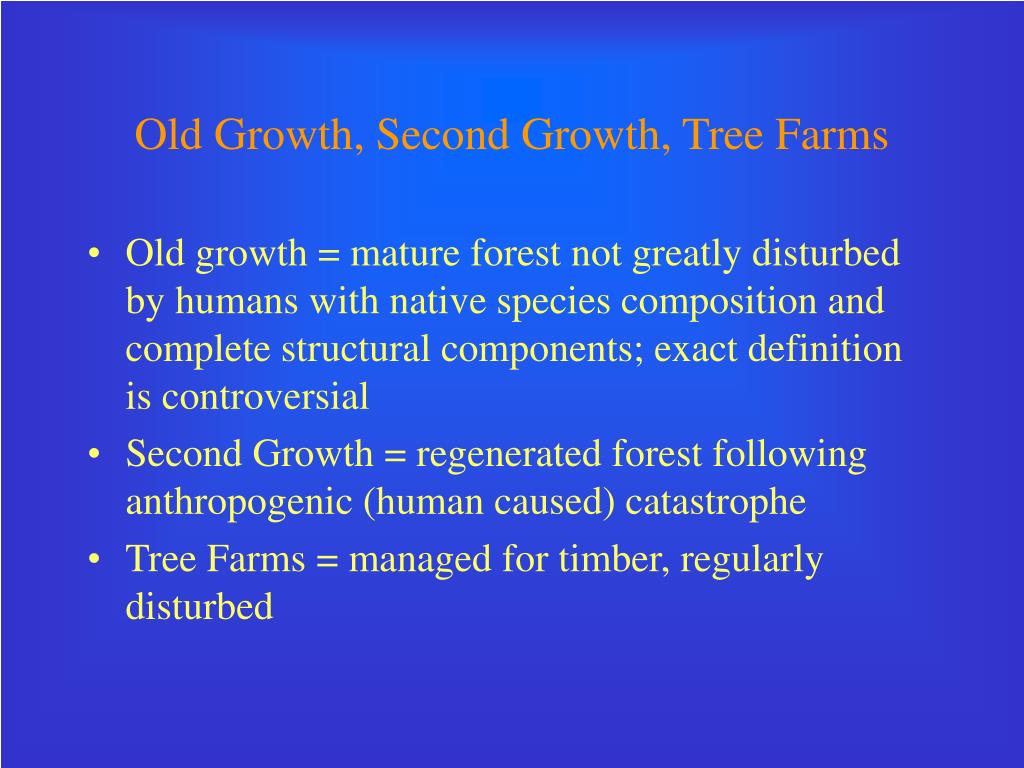 Old Growth, Second Growth, Tree Farms

• Old growth = mature forest not greatly disturbed by humans with native species composition and complete structural components; exact definition is controversial

• Second Growth = regenerated forest following anthropogenic (human caused) catastrophe

• Tree Farms = managed for timber, regularly disturbed